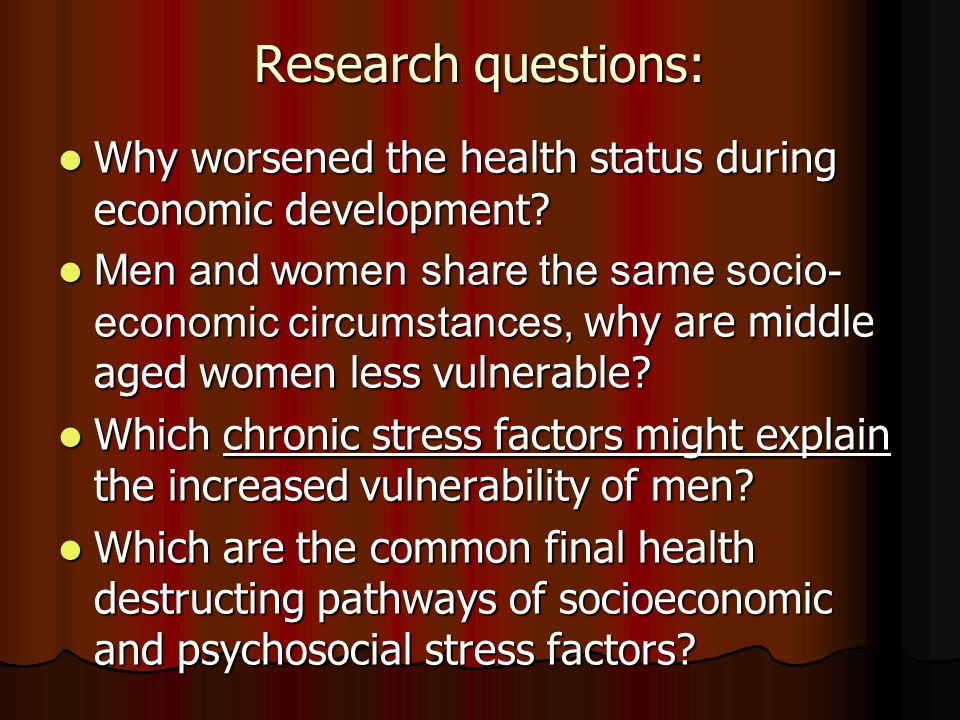 Research questions:

- Why worsened the health status during economic development?
- Men and women share the same socio-economic circumstances, why are middle aged women less vulnerable?
- Which chronic stress factors might explain the increased vulnerability of men?
- Which are the common final health destructing pathways of socioeconomic and psychosocial stress factors?